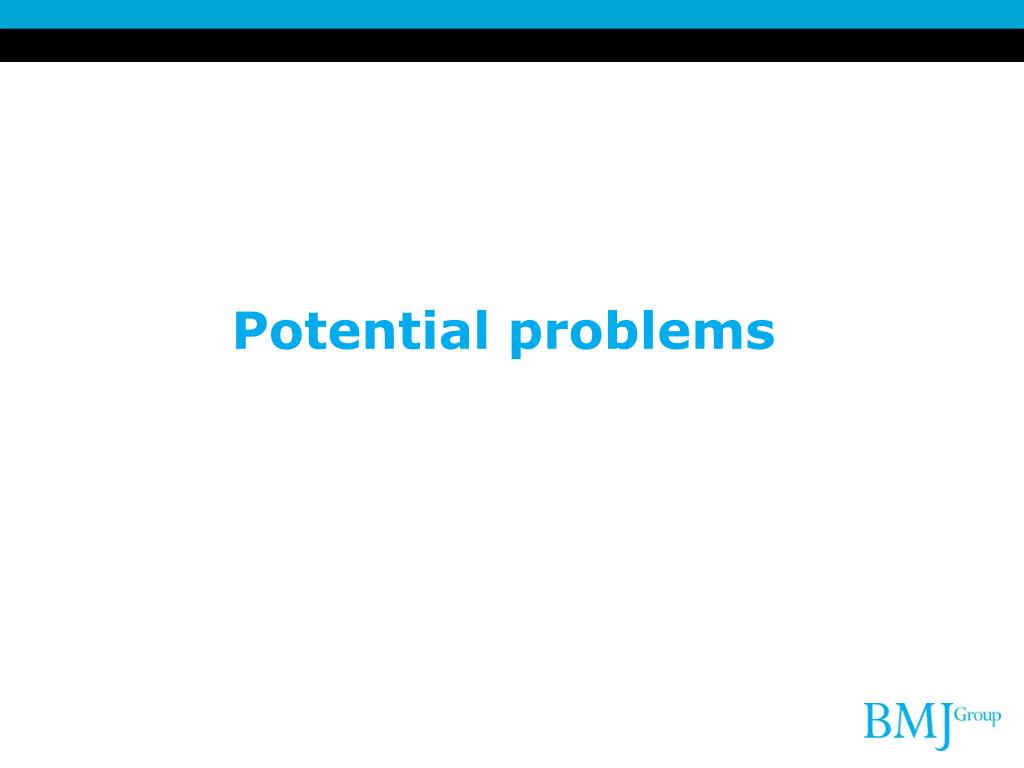 Potential problems

BMJ Group